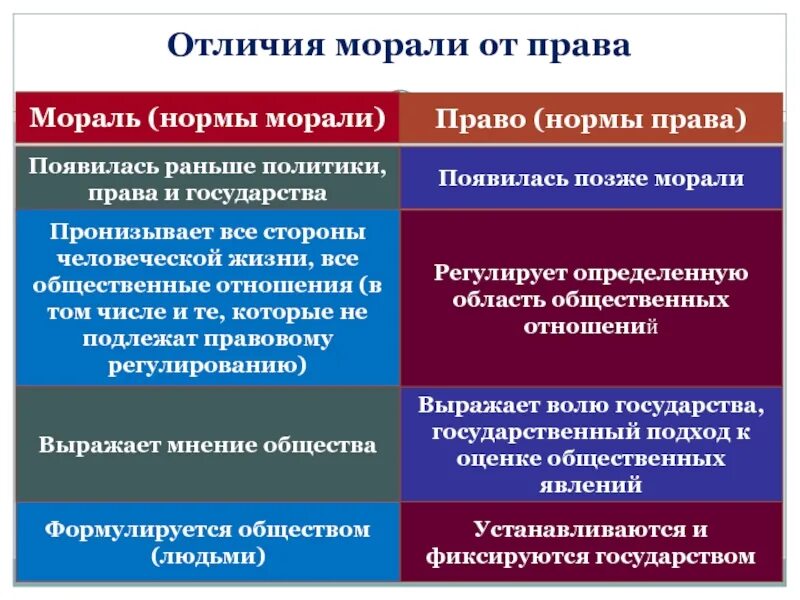 Отличия морали от права

| Мораль (нормы морали) | Право (нормы права) |
|---|---|
| Появилась раньше политики, права и государства | Появилась позже морали |
| Пронизывает все стороны человеческой жизни, все общественные отношения (в том числе и те, которые не подлежат правовому регулированию) | Регулирует определенную область общественных отношений |
| Выражает мнение общества | Выражает волю государства, государственный подход к оценке общественных явлений |
| Формулируется обществом (людьми) | Устанавливаются и фиксируются государством |